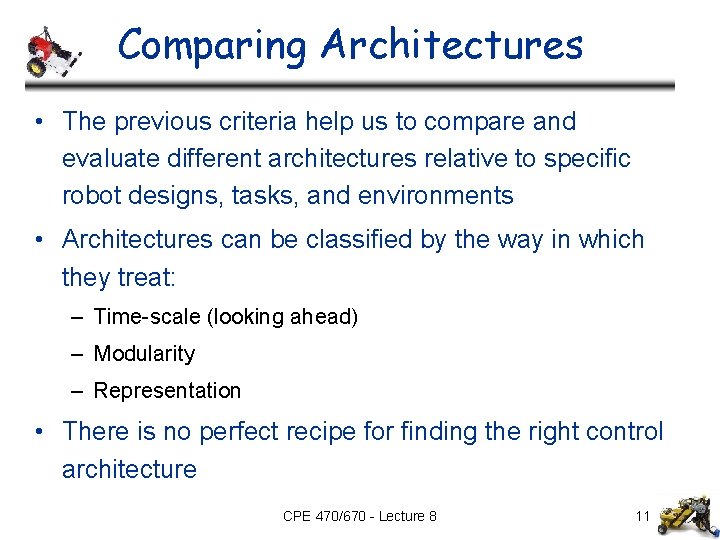 Comparing Architectures

• The previous criteria help us to compare and evaluate different architectures relative to specific robot designs, tasks, and environments

• Architectures can be classified by the way in which they treat:

– Time-scale (looking ahead)

– Modularity

– Representation

• There is no perfect recipe for finding the right control architecture

CPE 470/670 - Lecture 8

11